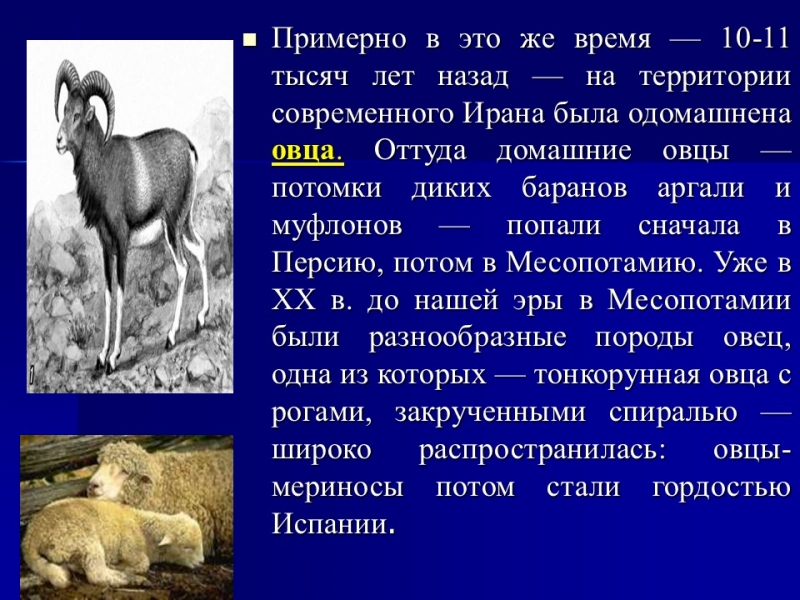 Примерно в это же время — 10-11 тысяч лет назад — на территории современного Ирана была одомашнена овца. Оттуда домашние овцы — потомки диких баранов аргали и муфлонов — попали сначала в Персию, потом в Месопотамию. Уже в XX в. до нашей эры в Месопотамии были разнообразные породы овец, одна из которых — тонкорунная овца с рогами, закрученными спиралью — широко распространилась: овцы-мериносы потом стали гордостью Испании.